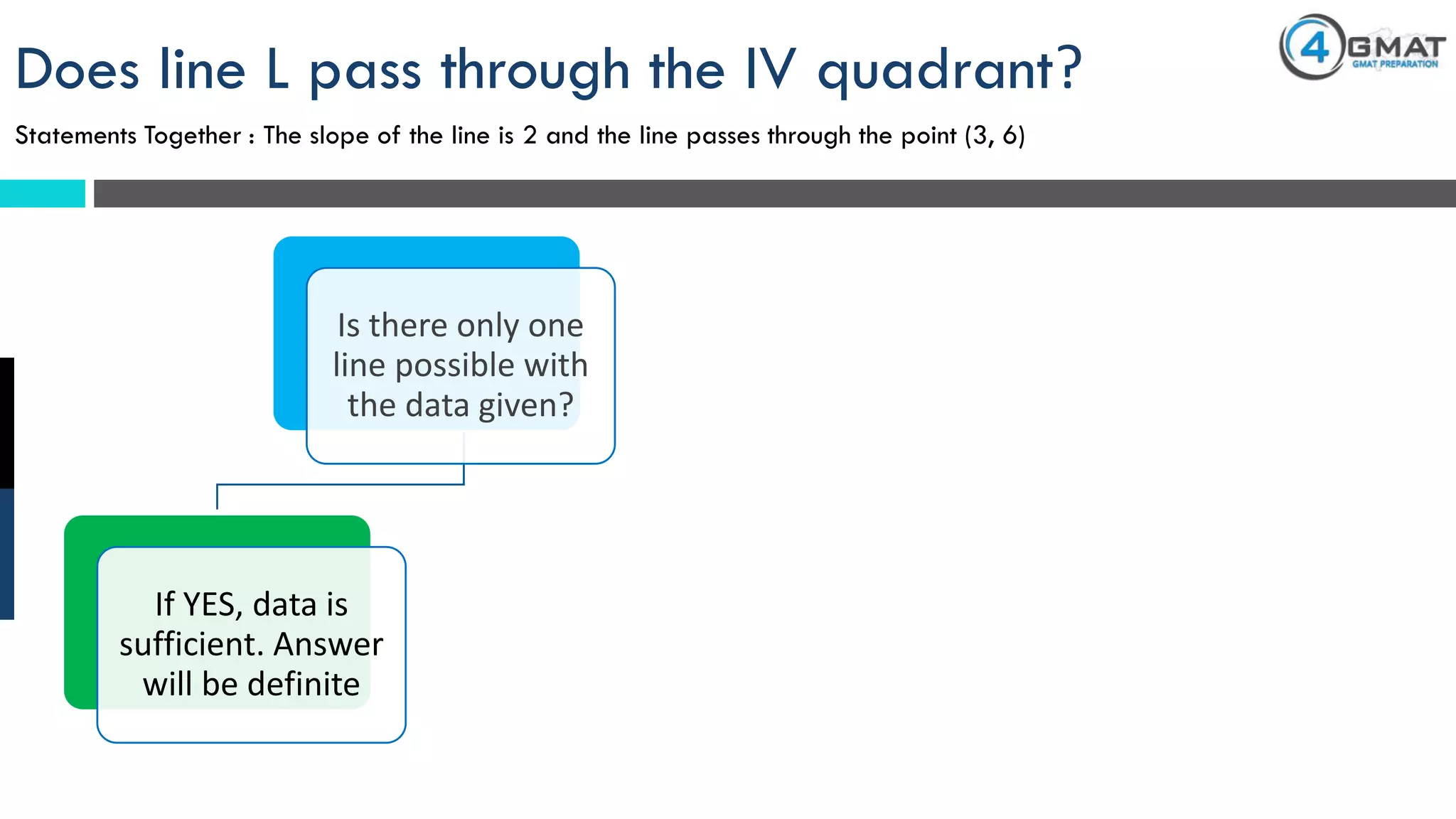 Does line L pass through the IV quadrant?

4 GMAT
GMAT PREPARATION

Statements Together : The slope of the line is 2 and the line passes through the point (3, 6)

Is there only one line possible with the data given?

If YES, data is sufficient. Answer will be definite